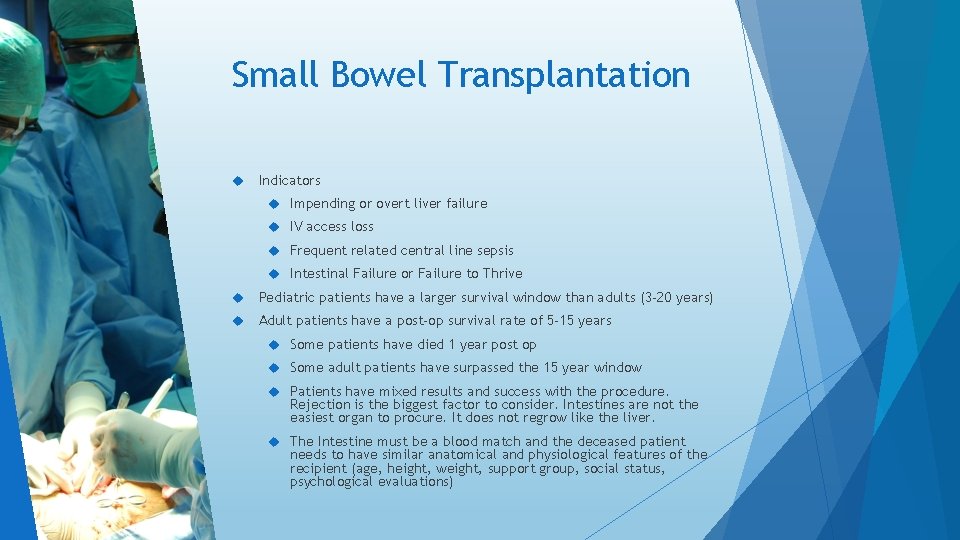 Small Bowel Transplantation

Indicators

Impending or overt liver failure

IV access loss

Frequent related central line sepsis

Intestinal Failure or Failure to Thrive

Pediatric patients have a larger survival window than adults (3-20 years)

Adult patients have a post-op survival rate of 5-15 years

Some patients have died 1 year post op

Some adult patients have surpassed the 15 year window

Patients have mixed results and success with the procedure. Rejection is the biggest factor to consider. Intestines are not the easiest organ to procure. It does not regrow like the liver.

The Intestine must be a blood match and the deceased patient needs to have similar anatomical and physiological features of the recipient (age, height, weight, support group, social status, psychological evaluations)